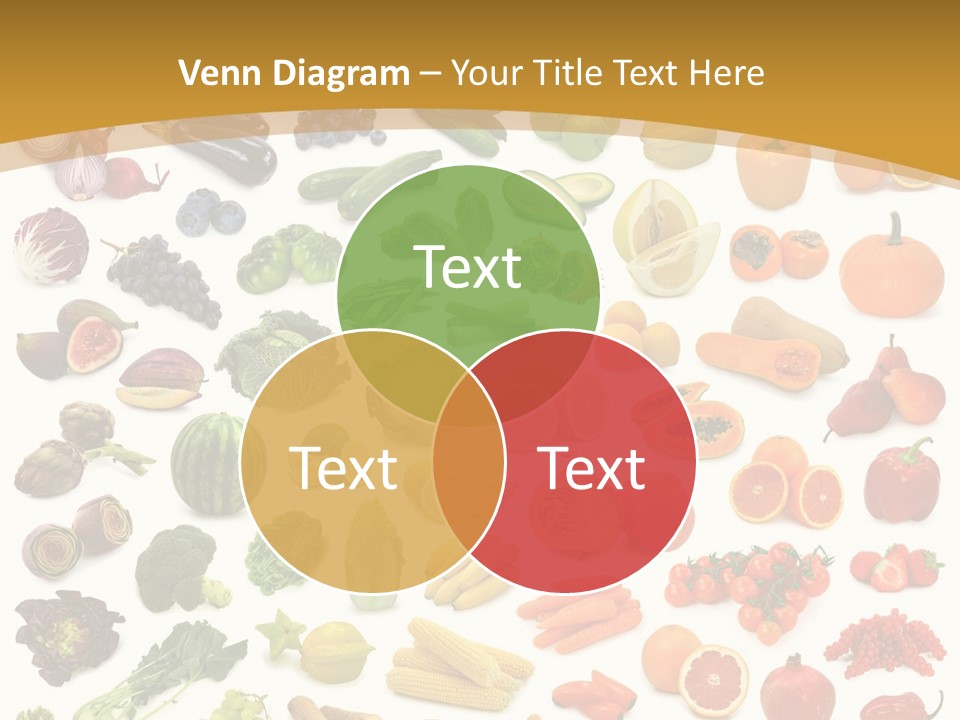 Venn Diagram – Your Title Text Here

Text

Text

Text